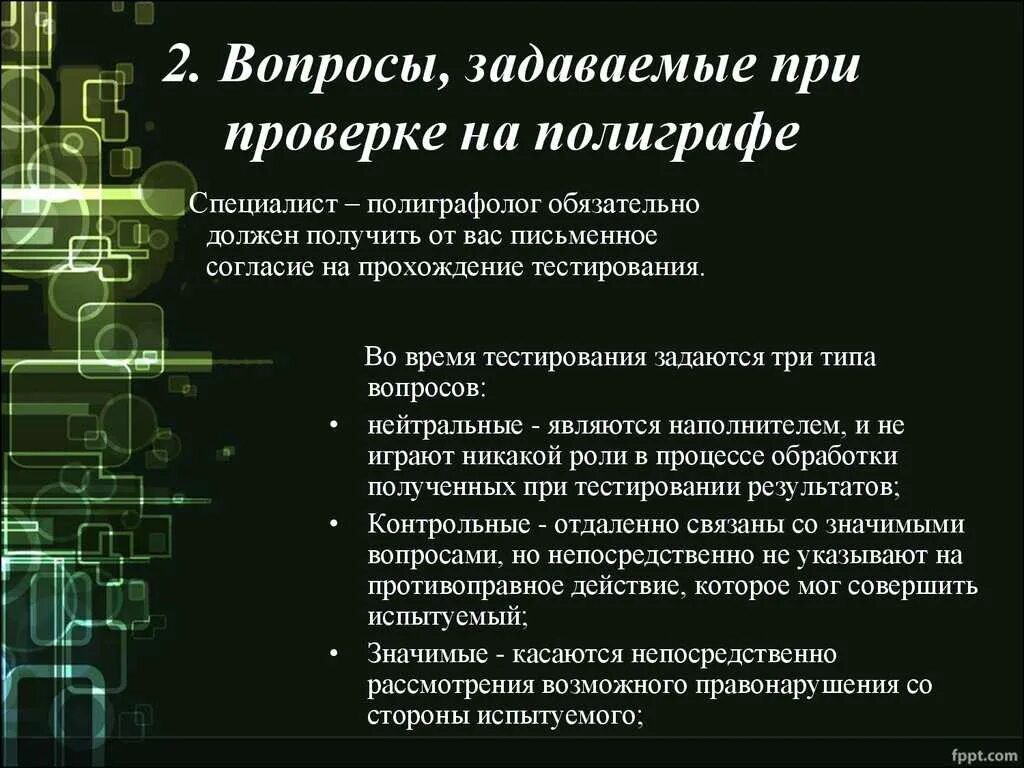 2. Вопросы, задаваемые при проверке на полиграфе

Специалист – полиграфолог обязательно должен получить от вас письменное согласие на прохождение тестирования.

Во время тестирования задаются три типа вопросов:

• нейтральные - являются наполнителем, и не играют никакой роли в процессе обработки полученных при тестировании результатов;
• Контрольные - отдаленно связаны со значимыми вопросами, но непосредственно не указывают на противоправное действие, которое мог совершить испытуемый;
• Значимые - касаются непосредственно рассмотрения возможного правонарушения со стороны испытуемого;

fppt.com